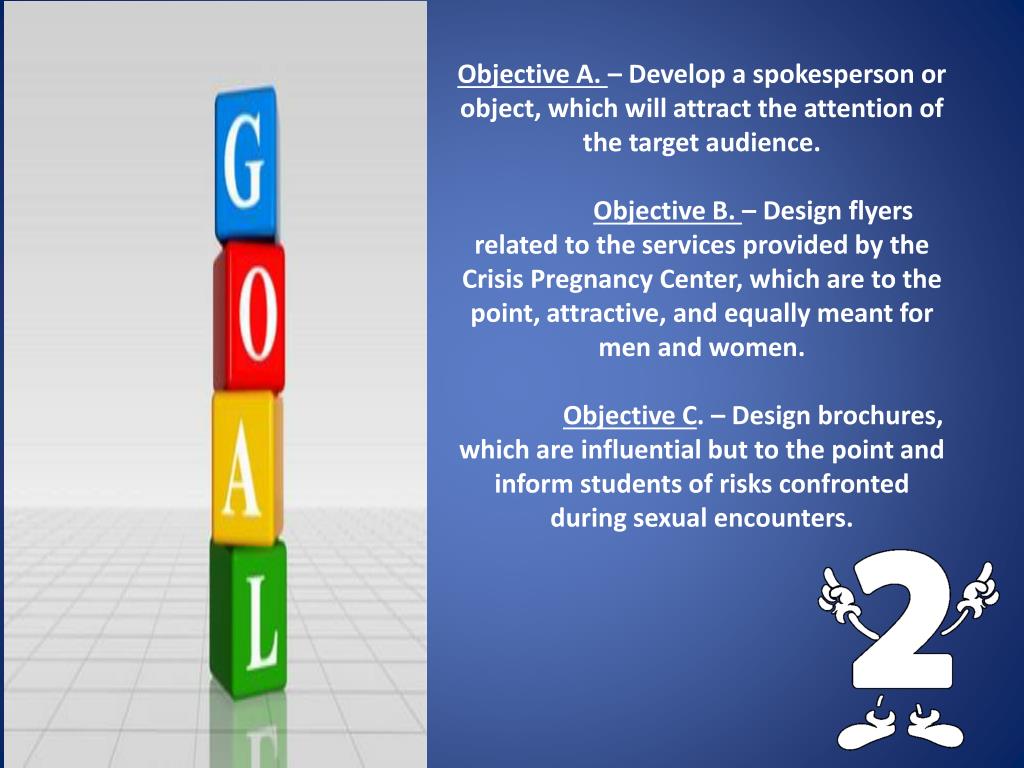 G
O
A
L

Objective A. – Develop a spokesperson or object, which will attract the attention of the target audience.

Objective B. – Design flyers related to the services provided by the Crisis Pregnancy Center, which are to the point, attractive, and equally meant for men and women.

Objective C. – Design brochures, which are influential but to the point and inform students of risks confronted during sexual encounters.

2